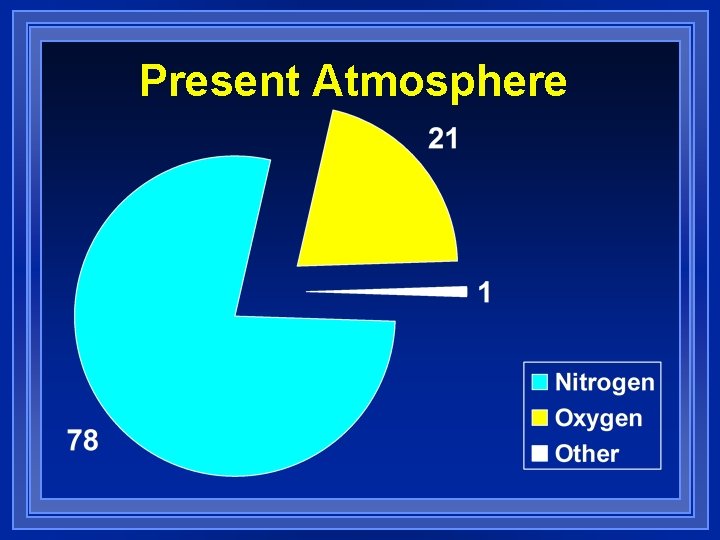 Present Atmosphere

21

1

78

Nitrogen
Oxygen
Other